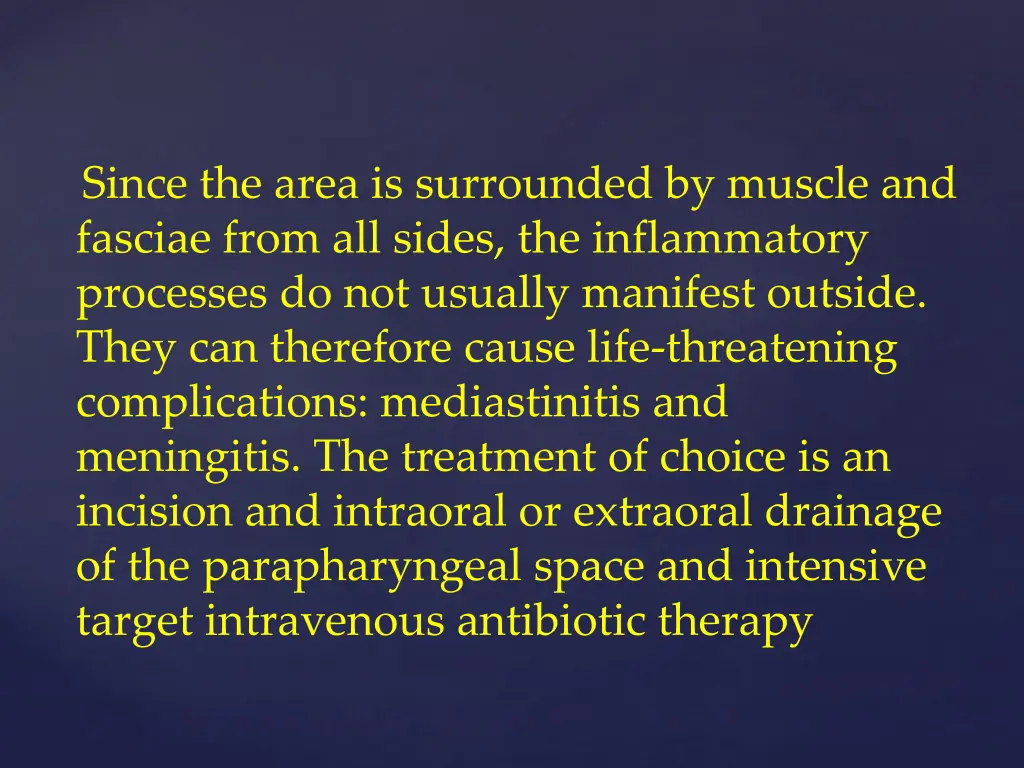 Since the area is surrounded by muscle and fasciae from all sides, the inflammatory processes do not usually manifest outside. They can therefore cause life-threatening complications: mediastinitis and meningitis. The treatment of choice is an incision and intraoral or extraoral drainage of the parapharyngeal space and intensive target intravenous antibiotic therapy